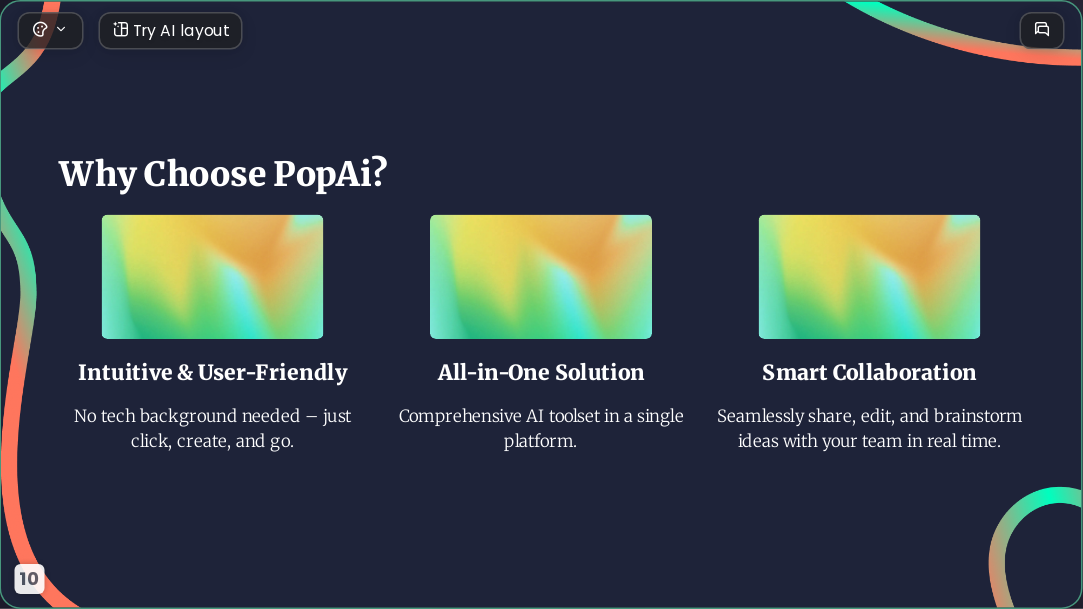 Try AI layout

Why Choose PopAi?

Intuitive & User-Friendly

No tech background needed – just click, create, and go.

All-in-One Solution

Comprehensive AI toolset in a single platform.

Smart Collaboration

Seamlessly share, edit, and brainstorm ideas with your team in real time.

10